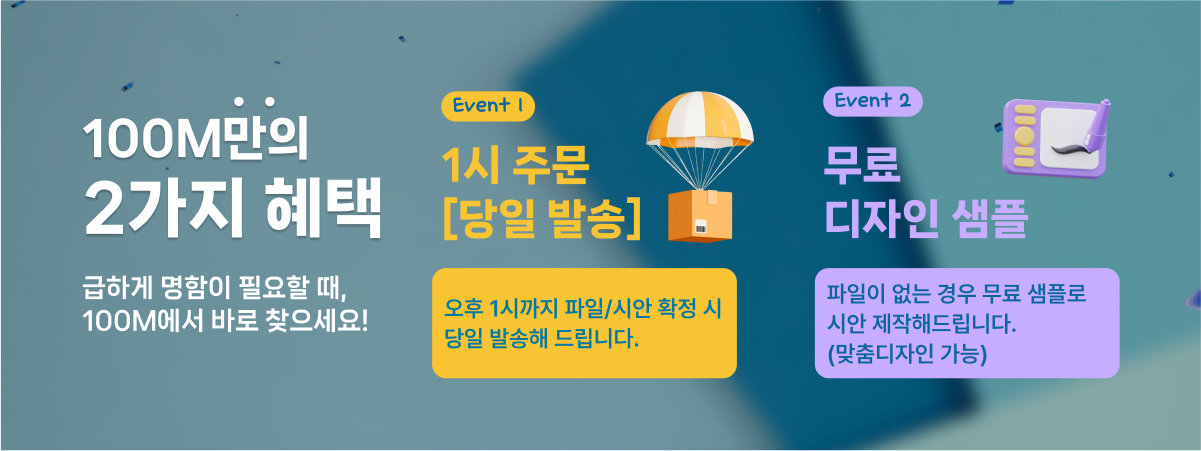 100M만의
2가지 혜택

급하게 명함이 필요할 때,
100M에서 바로 찾으세요!

Event 1

1시 주문
[당일 발송]

오후 1시까지 파일/시안 확정 시 당일 발송해 드립니다.

Event 2

무료
디자인 샘플

파일이 없는 경우 무료 샘플로 시안 제작해드립니다.
(맞춤디자인 가능)